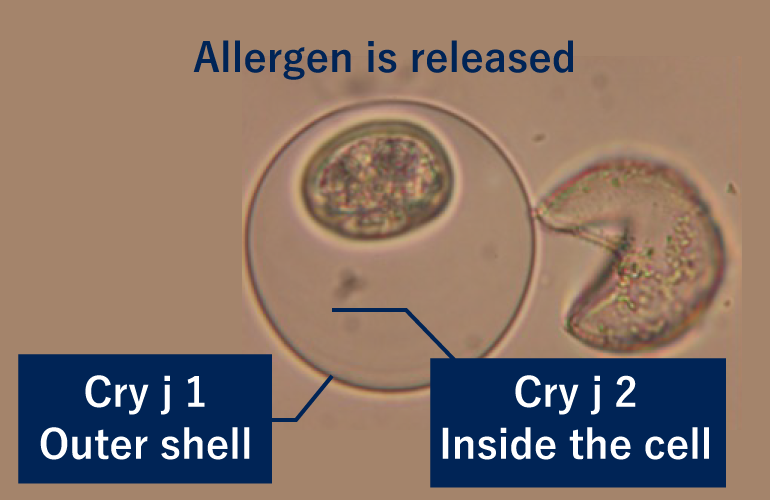 Allergen is released

Cry j 1
Outer shell

Cry j 2
Inside the cell